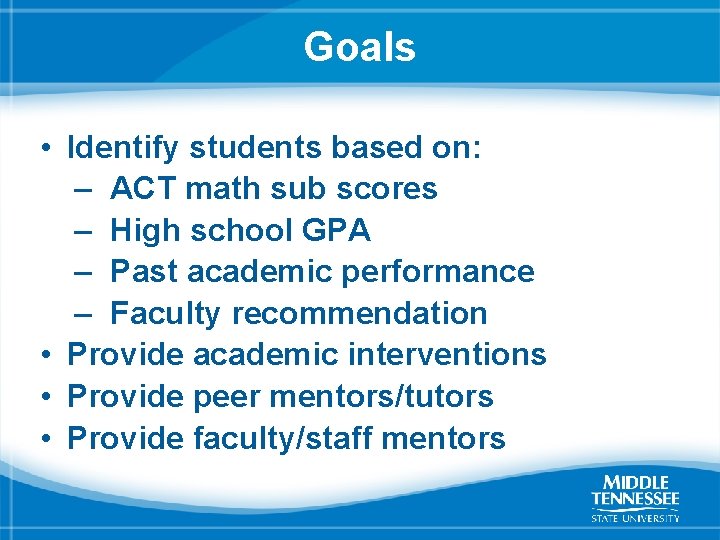 Goals

• Identify students based on:
– ACT math sub scores
– High school GPA
– Past academic performance
– Faculty recommendation
• Provide academic interventions
• Provide peer mentors/tutors
• Provide faculty/staff mentors

MIDDLE TENNESSEE STATE UNIVERSITY